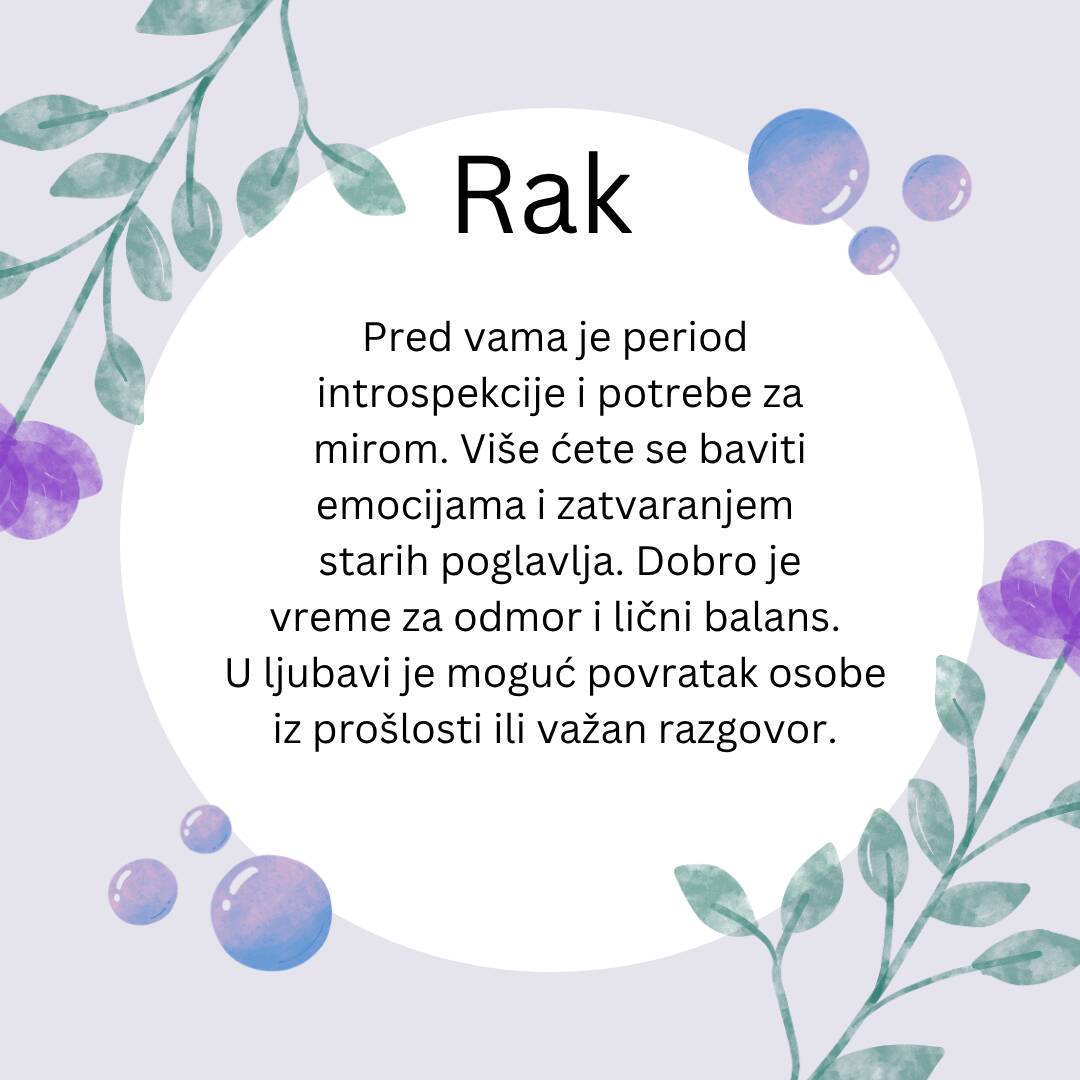 Rak

Pred vama je period introspekcije i potrebe za mirom. Više ćete se baviti emocijama i zatvaranjem starih poglavlja. Dobro je vreme za odmor i lični balans. U ljubavi je moguć povratak osobe iz prošlosti ili važan razgovor.